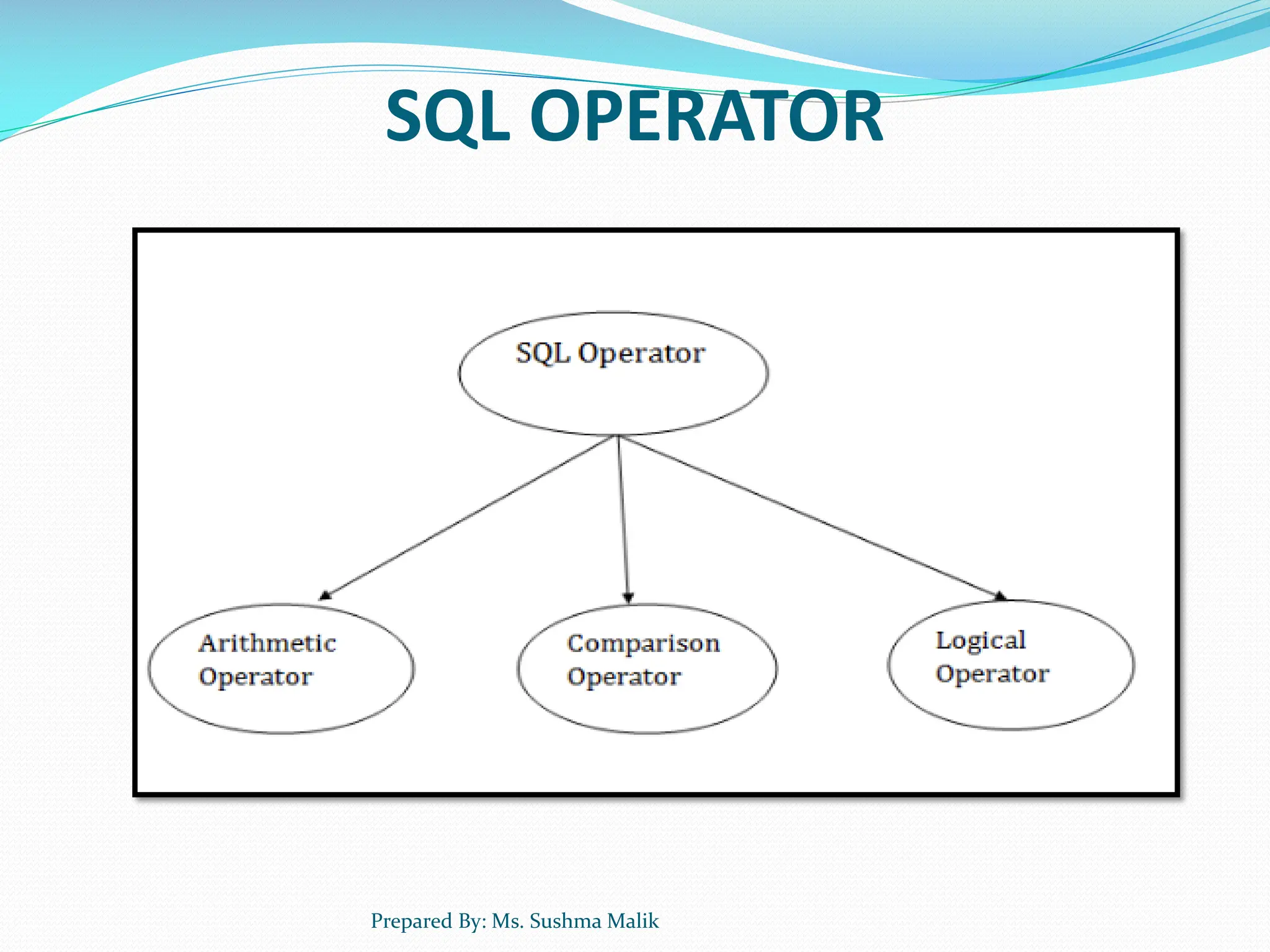 SQL OPERATOR

SQL Operator

Arithmetic Operator

Comparison Operator

Logical Operator

Prepared By: Ms. Sushma Malik